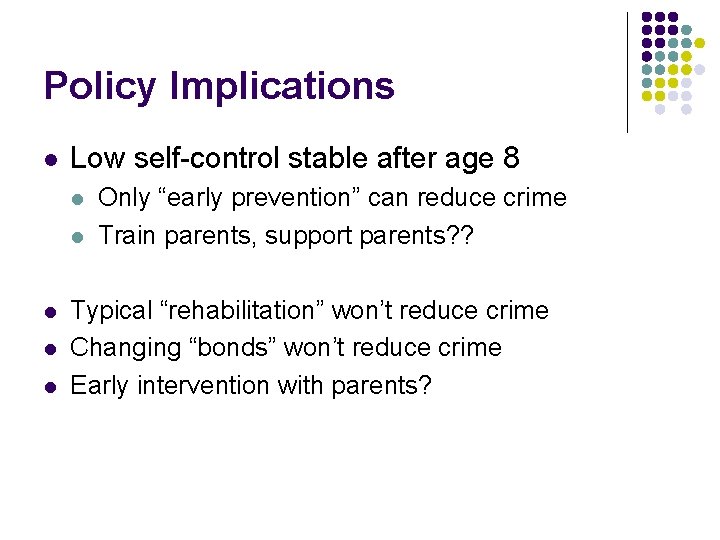 Policy Implications

- Low self-control stable after age 8
  - Only “early prevention” can reduce crime
  - Train parents, support parents??

- Typical “rehabilitation” won’t reduce crime
- Changing “bonds” won’t reduce crime
- Early intervention with parents?